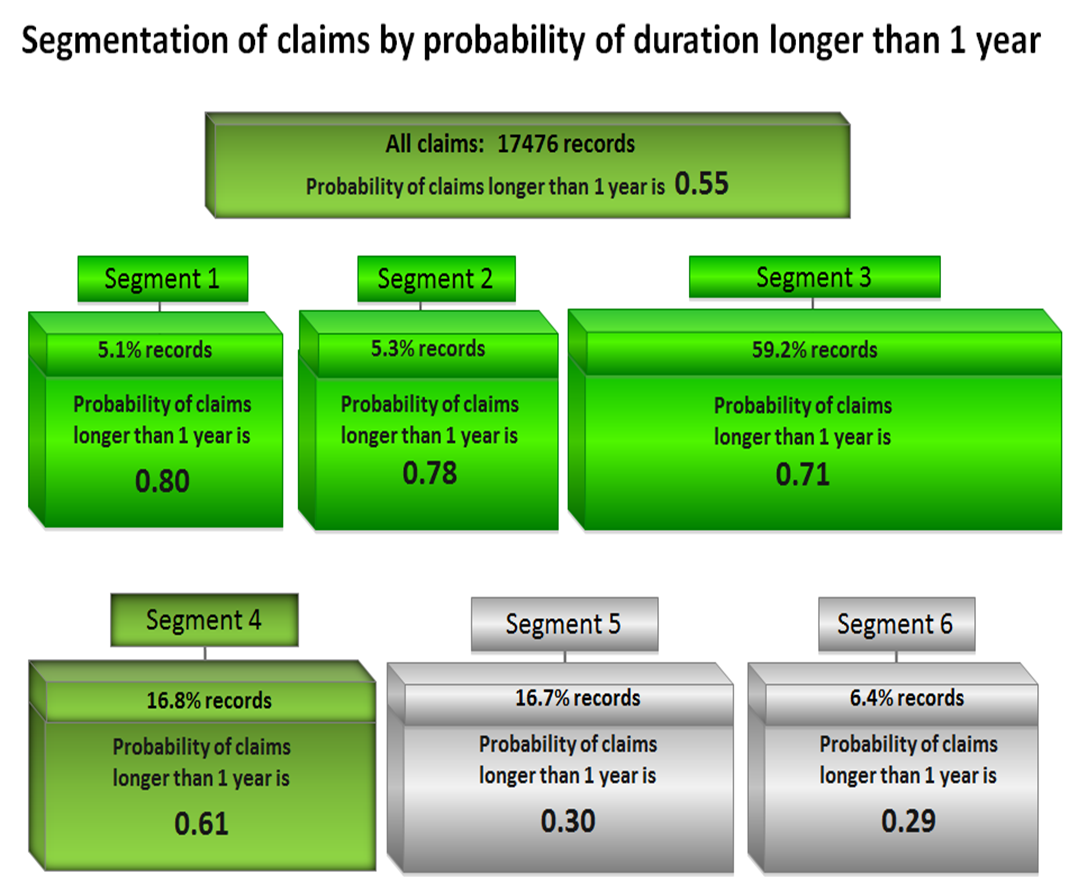 Segmentation of claims by probability of duration longer than 1 year

All claims: 17476 records
Probability of claims longer than 1 year is 0.55

Segment 1
5.1% records
Probability of claims longer than 1 year is
0.80

Segment 2
5.3% records
Probability of claims longer than 1 year is
0.78

Segment 3
59.2% records
Probability of claims longer than 1 year is
0.71

Segment 4
16.8% records
Probability of claims longer than 1 year is
0.61

Segment 5
16.7% records
Probability of claims longer than 1 year is
0.30

Segment 6
6.4% records
Probability of claims longer than 1 year is
0.29